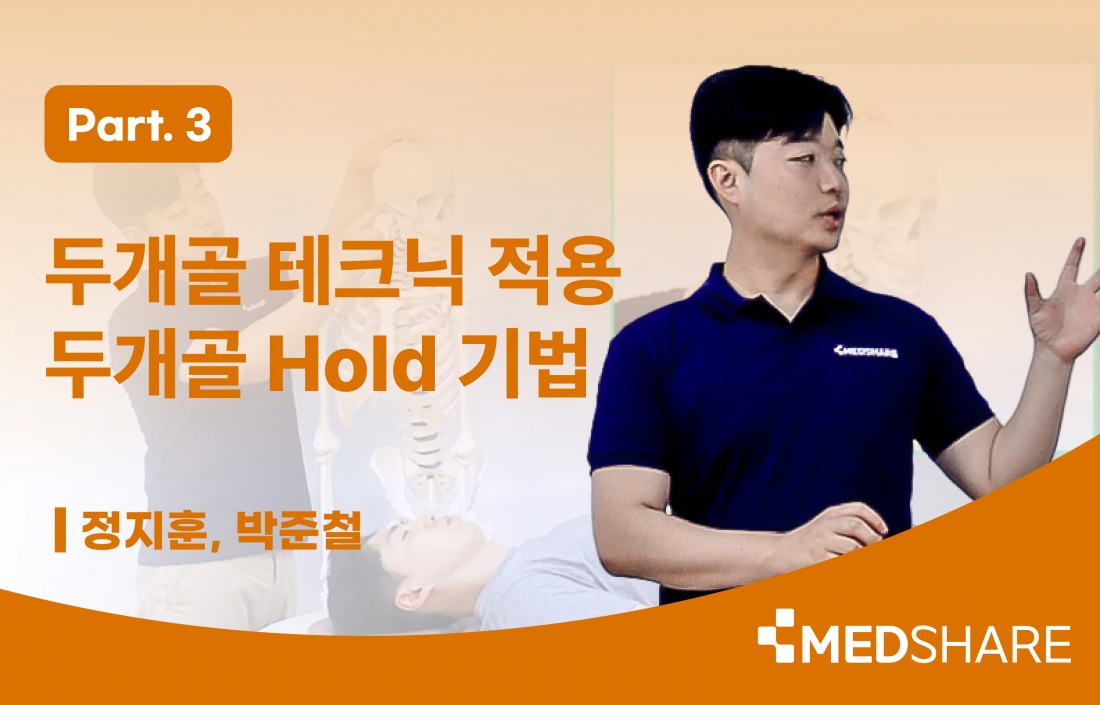 Part. 3

두개골 테크닉 적용
두개골 Hold 기법

정지훈, 박준철

MEDSHARE

MEDSHARE